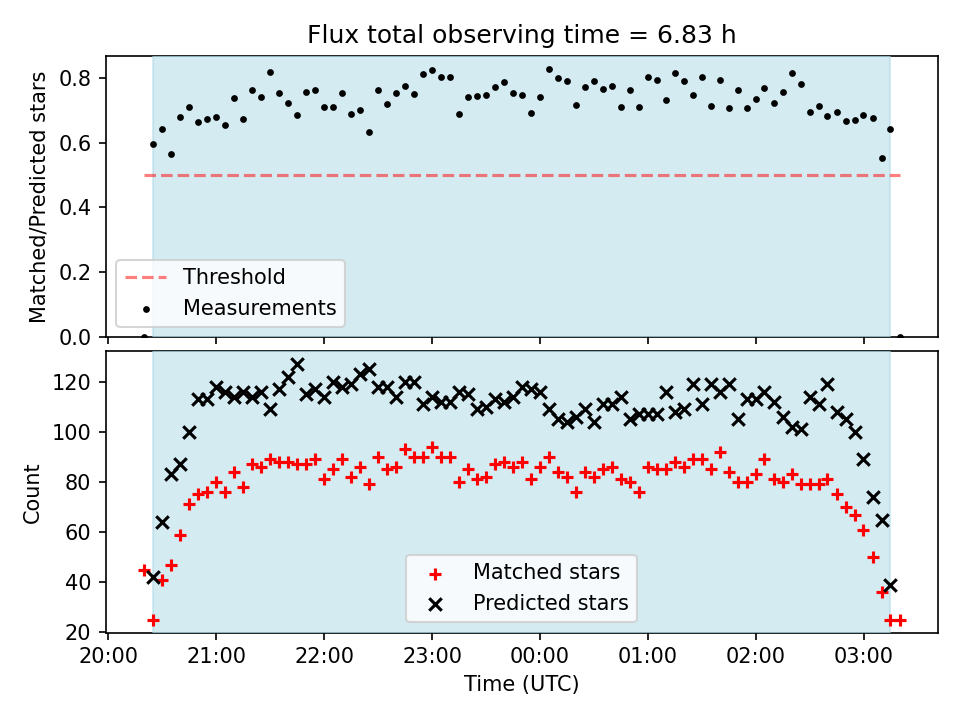 Flux total observing time = 6.83 h

Matched/Predicted stars

0.8
0.6
0.4
0.2
0.0

Threshold
Measurements

Count

120
100
80
60
40
20

Matched stars
Predicted stars

20:00 21:00 22:00 23:00 00:00 01:00 02:00 03:00

Time (UTC)